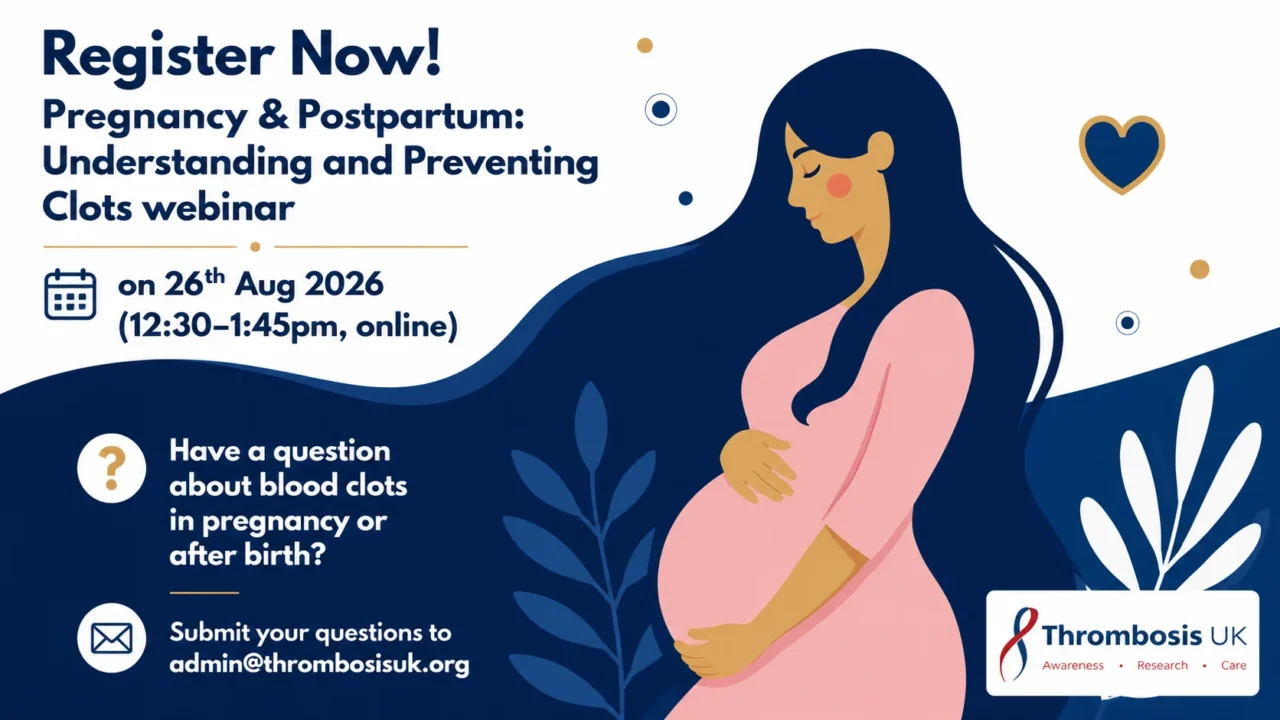 Register Now!
Pregnancy & Postpartum: Understanding and Preventing Clots webinar

on 26th Aug 2026 (12:30–1:45pm, online)

?

Have a question about blood clots in pregnancy or after birth?

Submit your questions to admin@thrombosisuk.org

Thrombosis UK
Awareness • Research • Care